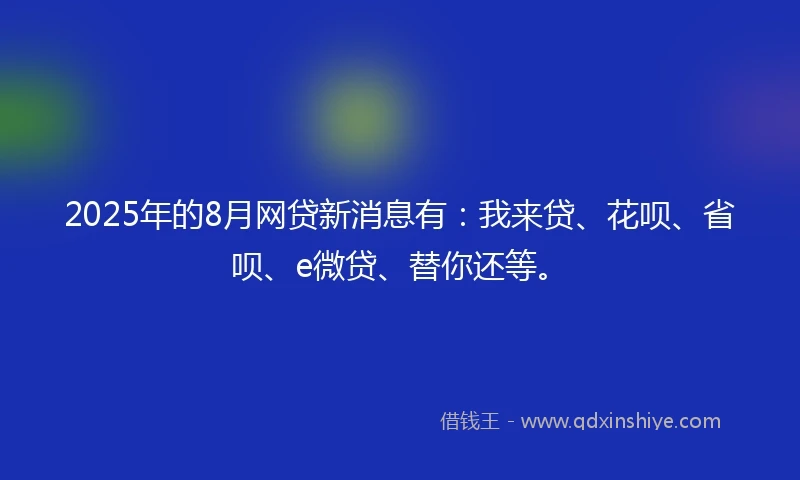 2025年的8月网贷新消息有：我来贷、花呗、省呗、e微贷、替你还等。

借钱王 - www.qdxinshiye.com